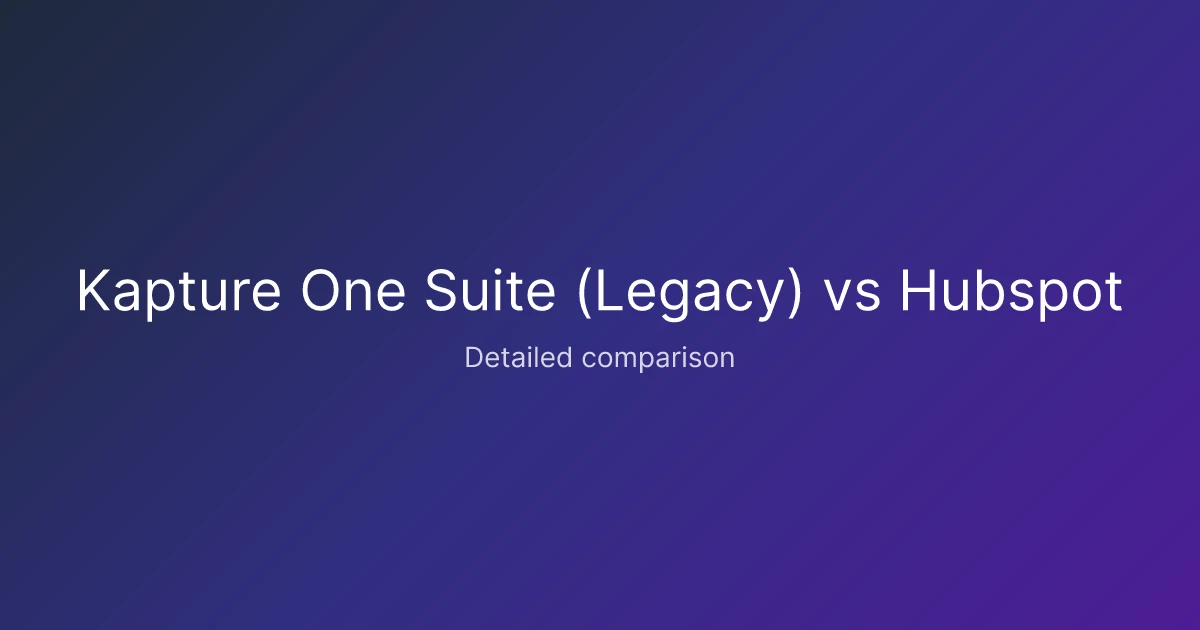 Kapture One Suite (Legacy) vs Hubspot

Detailed comparison